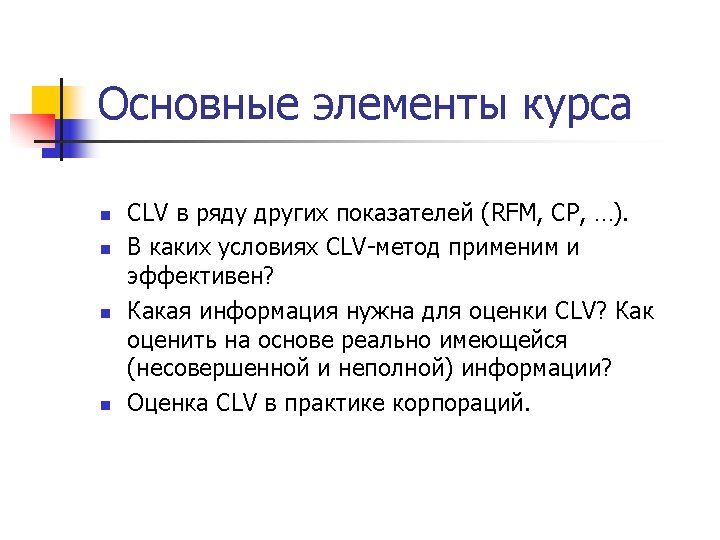 Основные элементы курса

- CLV в ряду других показателей (RFM, CP, …).
- В каких условиях CLV-метод применим и эффективен?
- Какая информация нужна для оценки CLV? Как оценить на основе реально имеющейся (несовершенной и неполной) информации?
- Оценка CLV в практике корпораций.